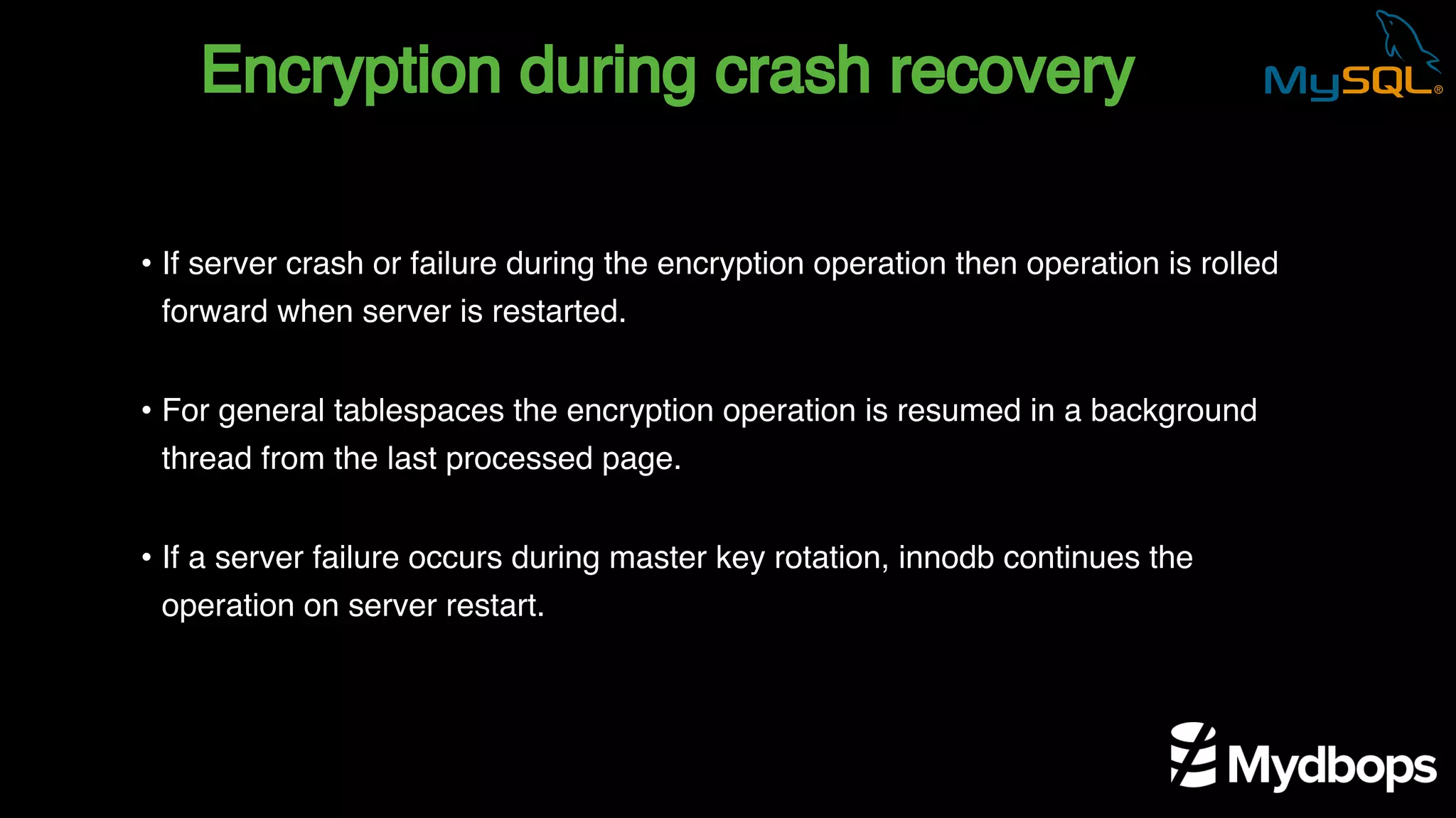 Encryption during crash recovery

MySQL®

• If server crash or failure during the encryption operation then operation is rolled forward when server is restarted.

• For general tablespaces the encryption operation is resumed in a background thread from the last processed page.

• If a server failure occurs during master key rotation, innodb continues the operation on server restart.

Mydbops